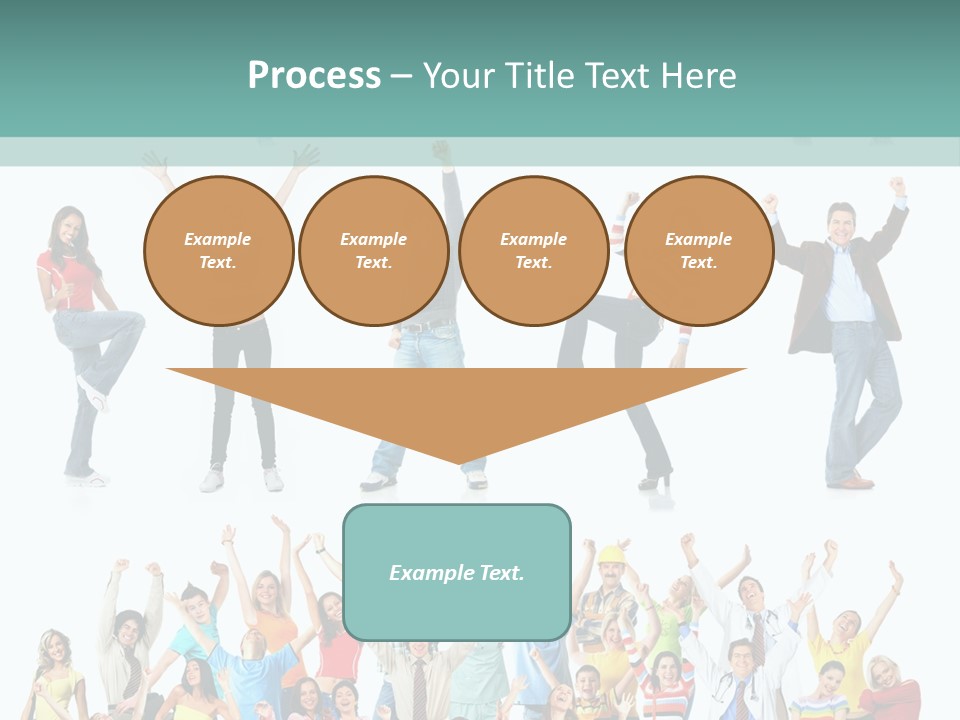 Process – Your Title Text Here

Example Text.

Example Text.

Example Text.

Example Text.

Example Text.